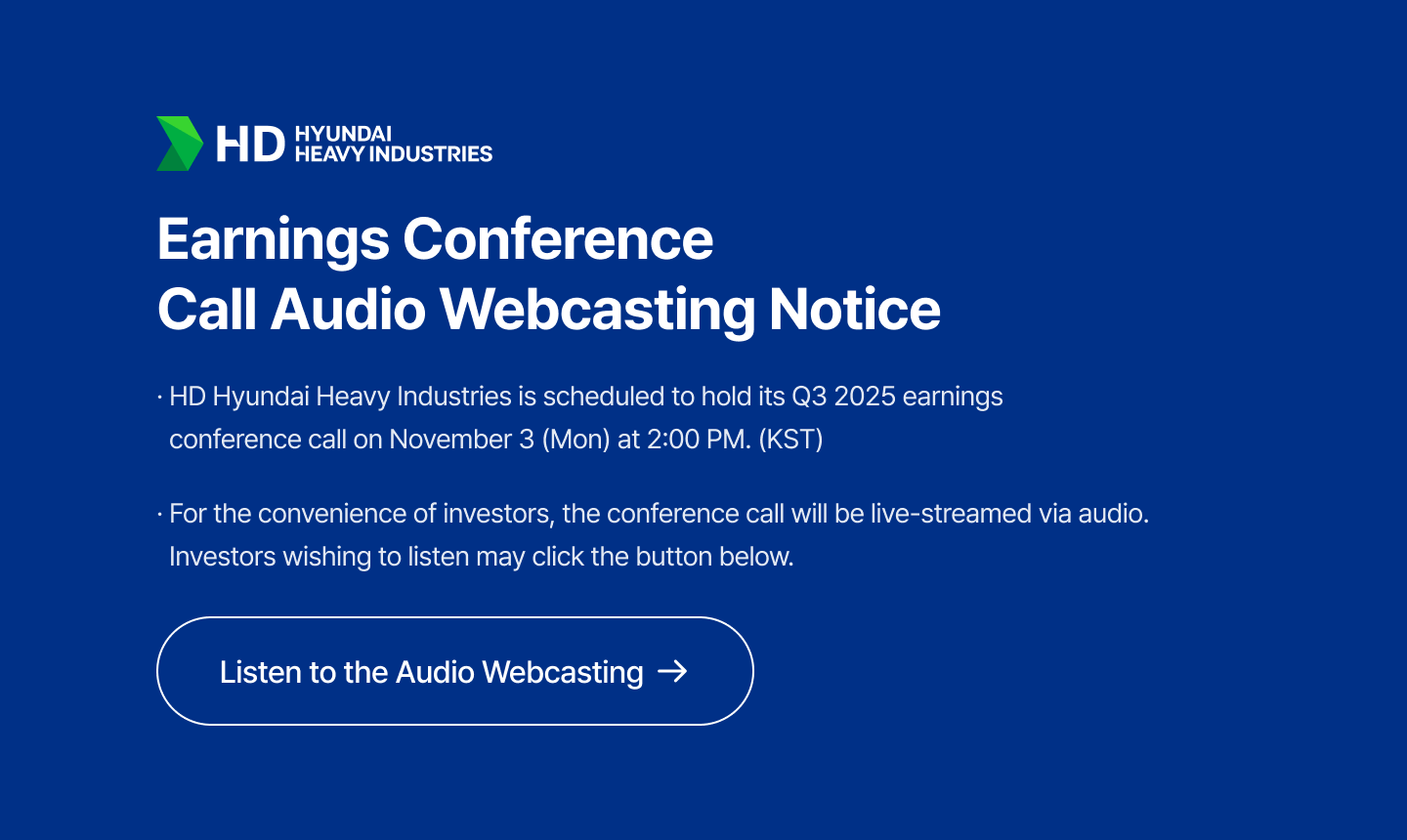 HD HYUNDAI HEAVY INDUSTRIES

Earnings Conference
Call Audio Webcasting Notice

· HD Hyundai Heavy Industries is scheduled to hold its Q3 2025 earnings conference call on November 3 (Mon) at 2:00 PM. (KST)

· For the convenience of investors, the conference call will be live-streamed via audio. Investors wishing to listen may click the button below.

Listen to the Audio Webcasting →